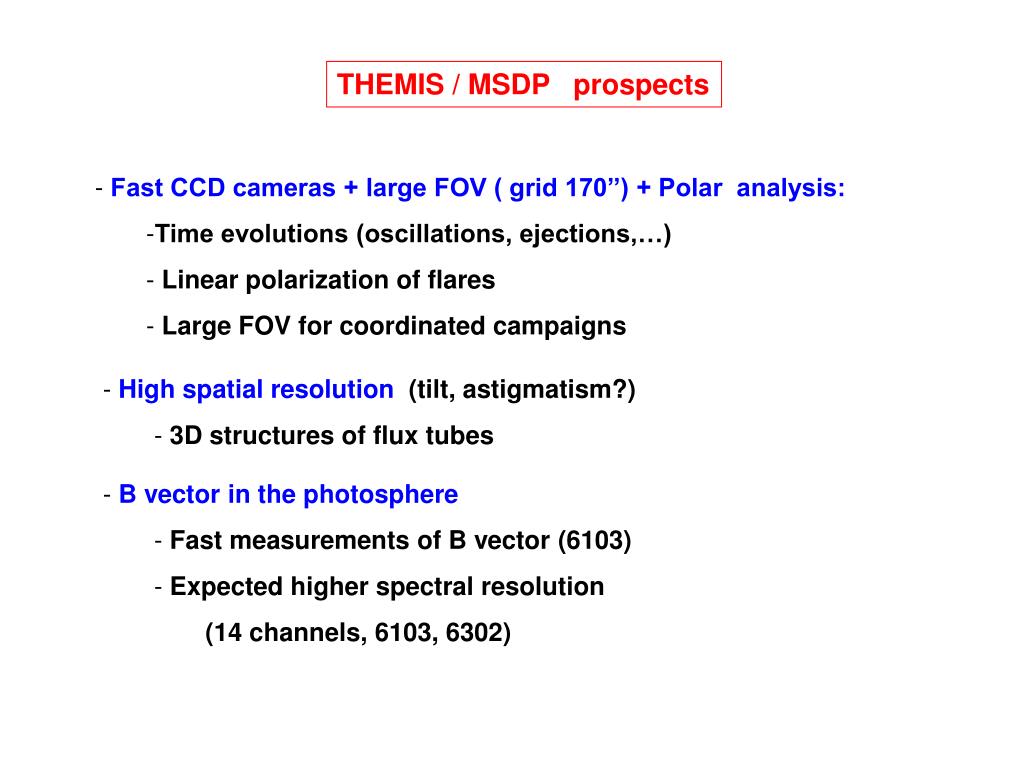 THEMIS / MSDP prospects

- Fast CCD cameras + large FOV ( grid 170”) + Polar analysis:

-Time evolutions (oscillations, ejections,…)

- Linear polarization of flares

- Large FOV for coordinated campaigns

- High spatial resolution (tilt, astigmatism?)

- 3D structures of flux tubes

- B vector in the photosphere

- Fast measurements of B vector (6103)

- Expected higher spectral resolution

(14 channels, 6103, 6302)